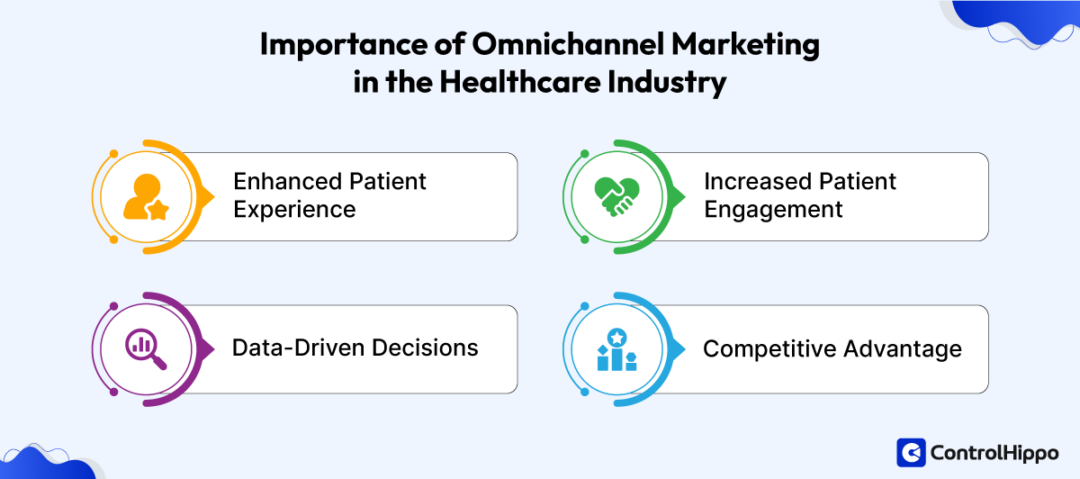 Importance of Omnichannel Marketing in the Healthcare Industry

Enhanced Patient Experience

Increased Patient Engagement

Data-Driven Decisions

Competitive Advantage

ControlHippo